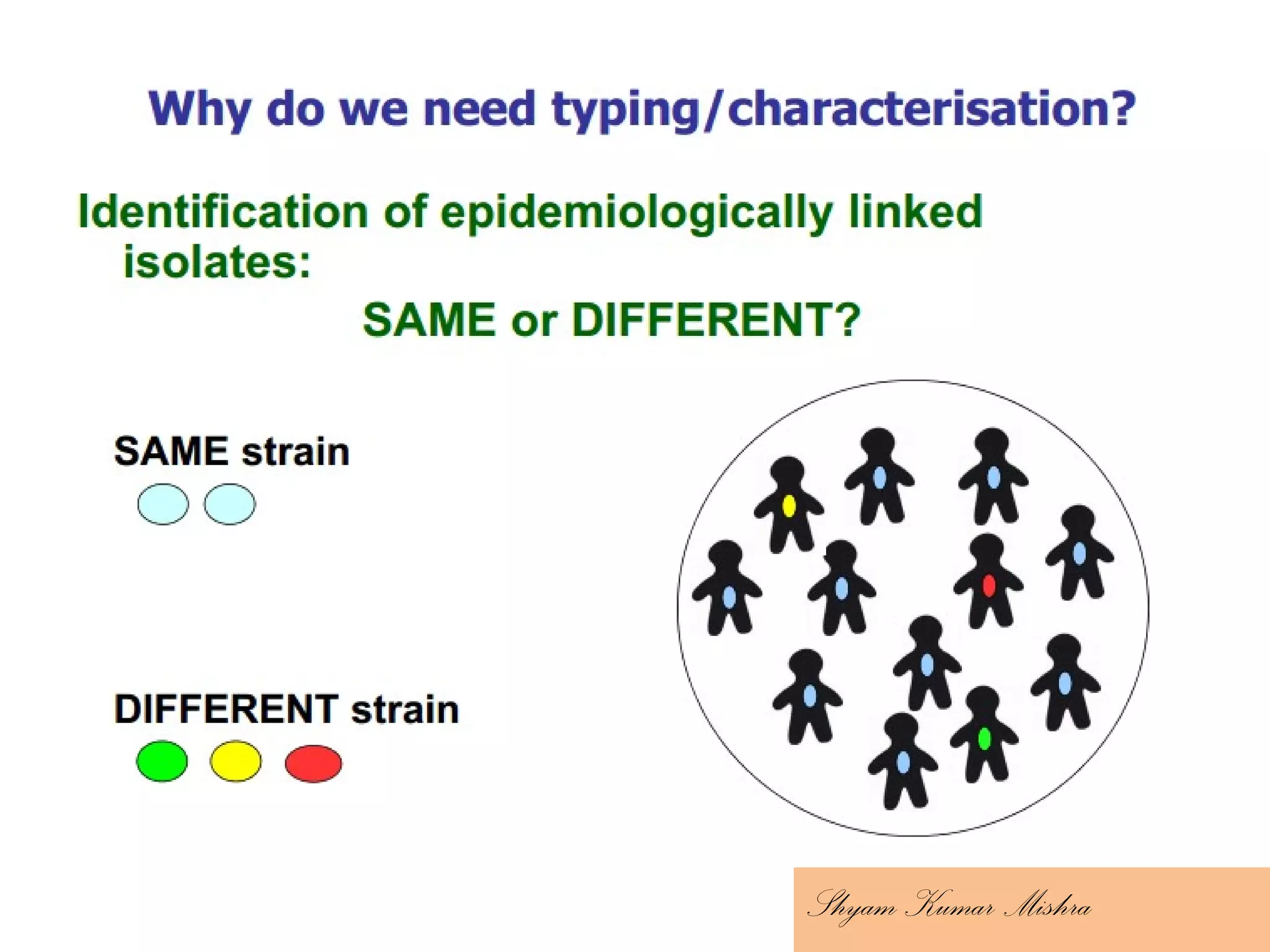 Why do we need typing/characterisation?

Identification of epidemiologically linked isolates:

SAME or DIFFERENT?

SAME strain

DIFFERENT strain

Shyam Kumar Mishra